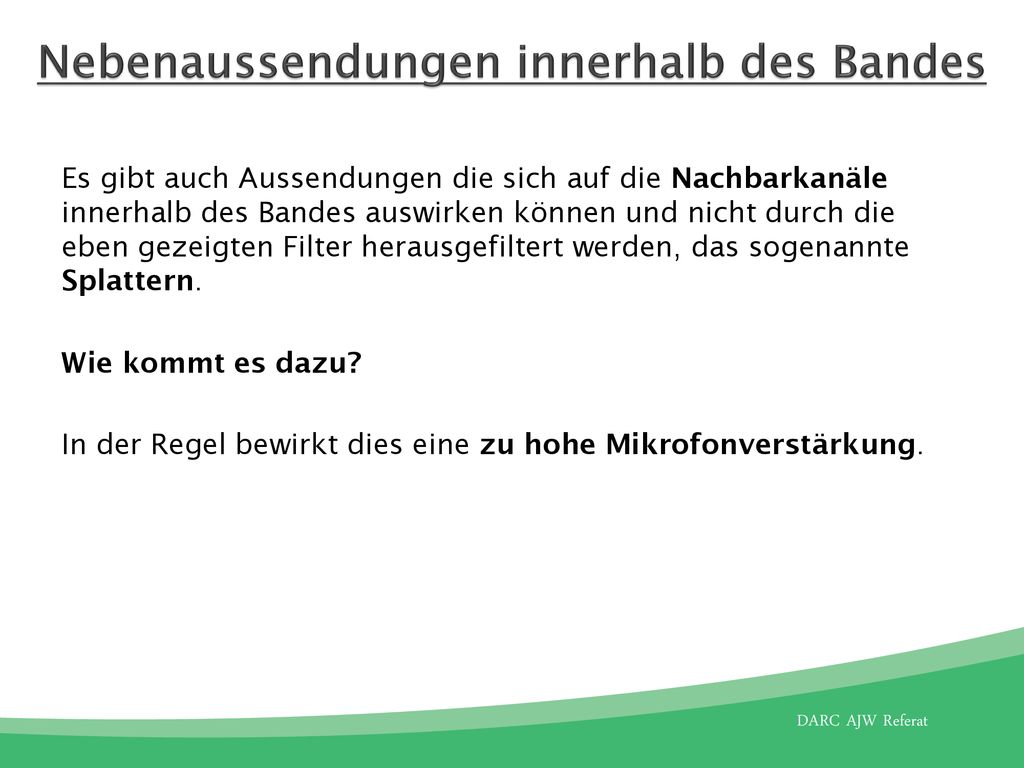 Nebenaussendungen innerhalb des Bandes

Es gibt auch Aussendungen die sich auf die Nachbarkanäle innerhalb des Bandes auswirken können und nicht durch die eben gezeigten Filter herausgefiltert werden, das sogenannte Splattern.

Wie kommt es dazu?

In der Regel bewirkt dies eine zu hohe Mikrofonverstärkung.

DARC AJW Referat